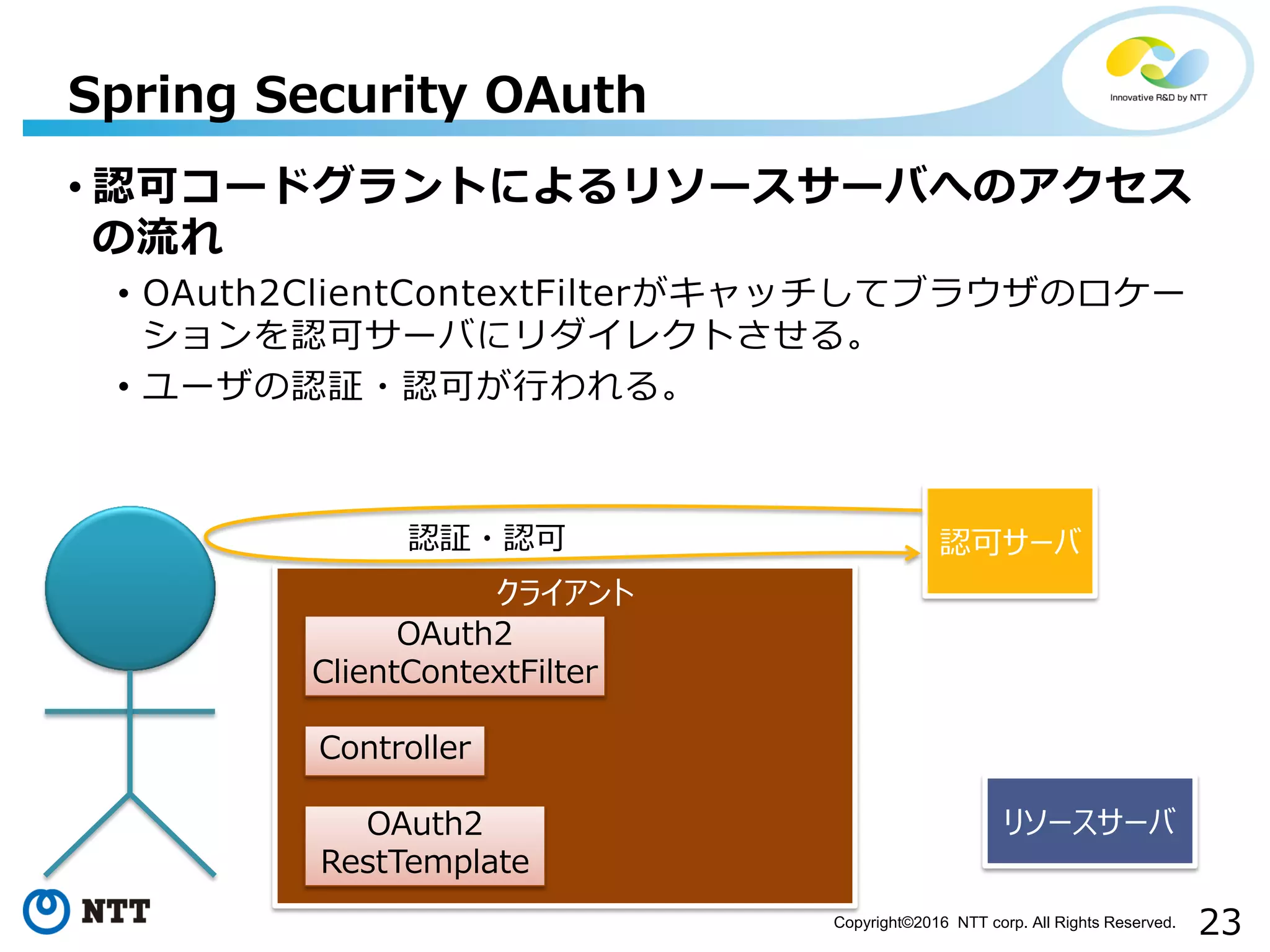 Spring Security OAuth

Innovative R&D by NTT

• 認可コードグラントによるリソースサーバへのアクセスの流れ

• OAuth2ClientContextFilterがキャッチしてブラウザのロケーションを認可サーバにリダイレクトさせる。

• ユーザの認証・認可が行われる。

認証・認可

認可サーバ

クライアント

OAuth2 ClientContextFilter

Controller

OAuth2 RestTemplate

リソースサーバ

NTT

Copyright©2016 NTT corp. All Rights Reserved.

23